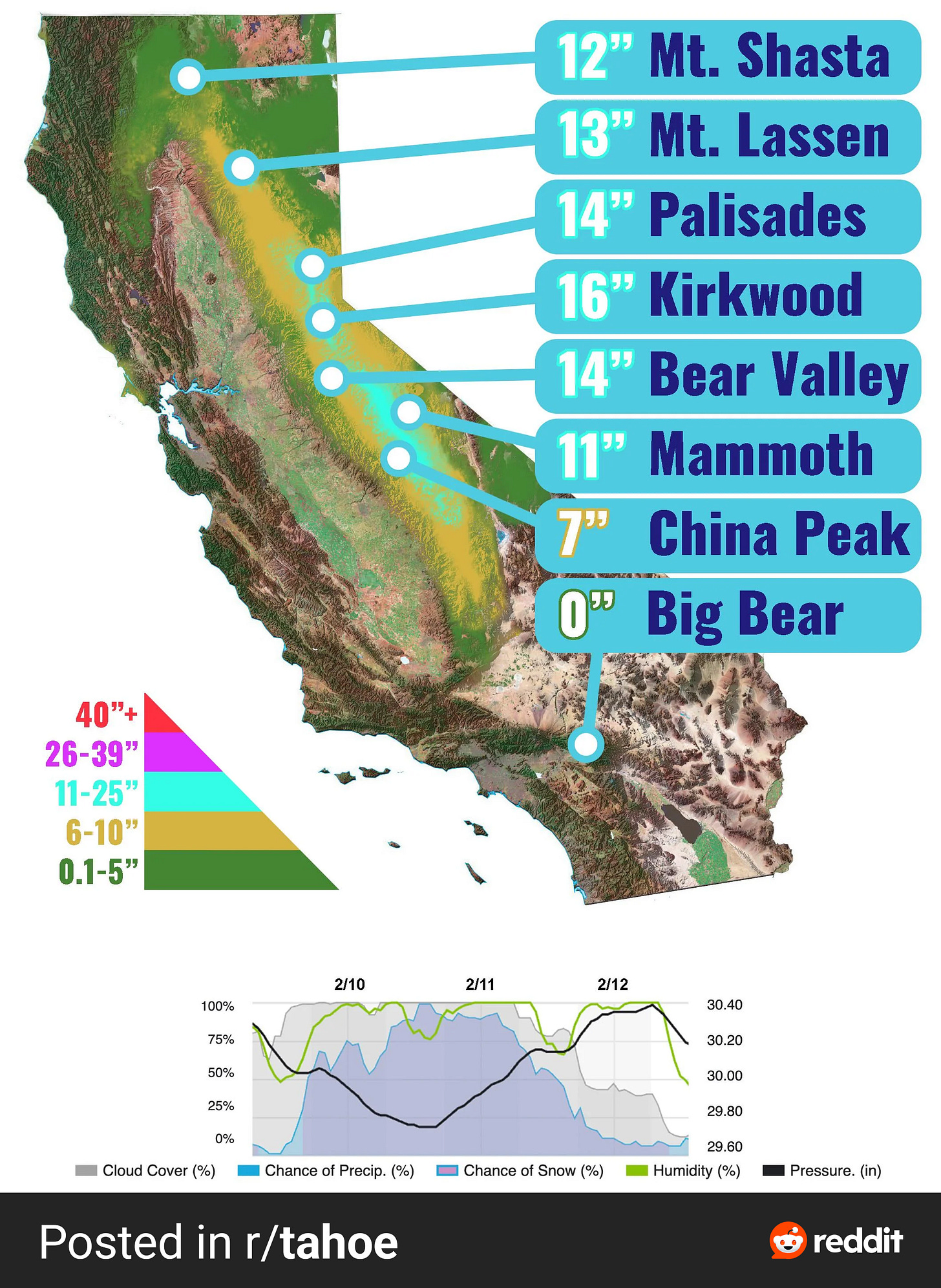 12" Mt. Shasta
13" Mt. Lassen
14" Palisades
16" Kirkwood
14" Bear Valley
11" Mammoth
7" China Peak
0" Big Bear

40"+
26-39"
11-25"
6-10"
0.1-5"

2/10
2/11
2/12

100%
75%
50%
25%
0%

30.40
30.20
30.00
29.80
29.60

Cloud Cover (%) Chance of Precip. (%) Chance of Snow (%) Humidity (%) Pressure. (in)

Posted in r/tahoe

reddit